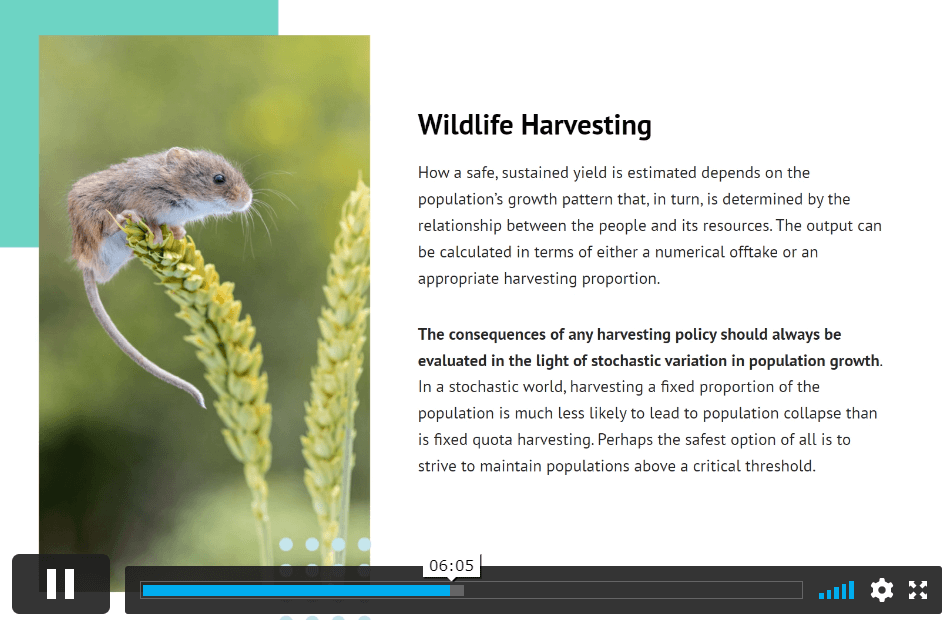 Wildlife Harvesting

How a safe, sustained yield is estimated depends on the population's growth pattern that, in turn, is determined by the relationship between the people and its resources. The output can be calculated in terms of either a numerical offtake or an appropriate harvesting proportion.

The consequences of any harvesting policy should always be evaluated in the light of stochastic variation in population growth. In a stochastic world, harvesting a fixed proportion of the population is much less likely to lead to population collapse than is fixed quota harvesting. Perhaps the safest option of all is to strive to maintain populations above a critical threshold.

06:05